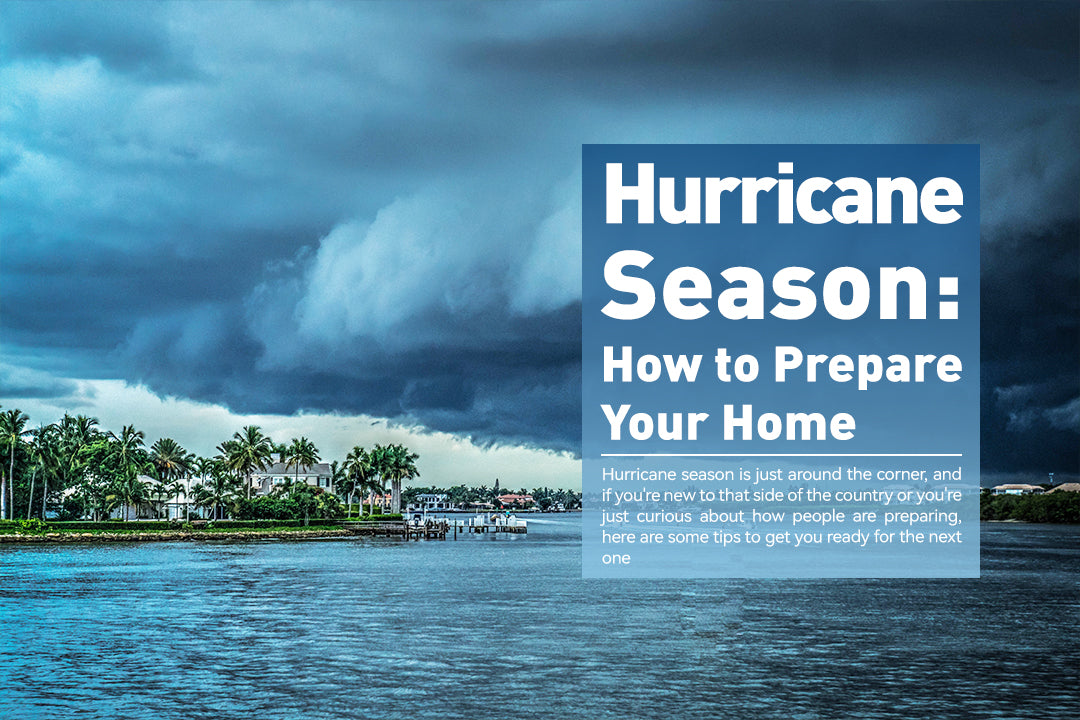 Hurricane Season: How to Prepare Your Home

Hurricane season is just around the corner, and if you're new to that side of the country or you're just curious about how people are preparing, here are some tips to get you ready for the next one